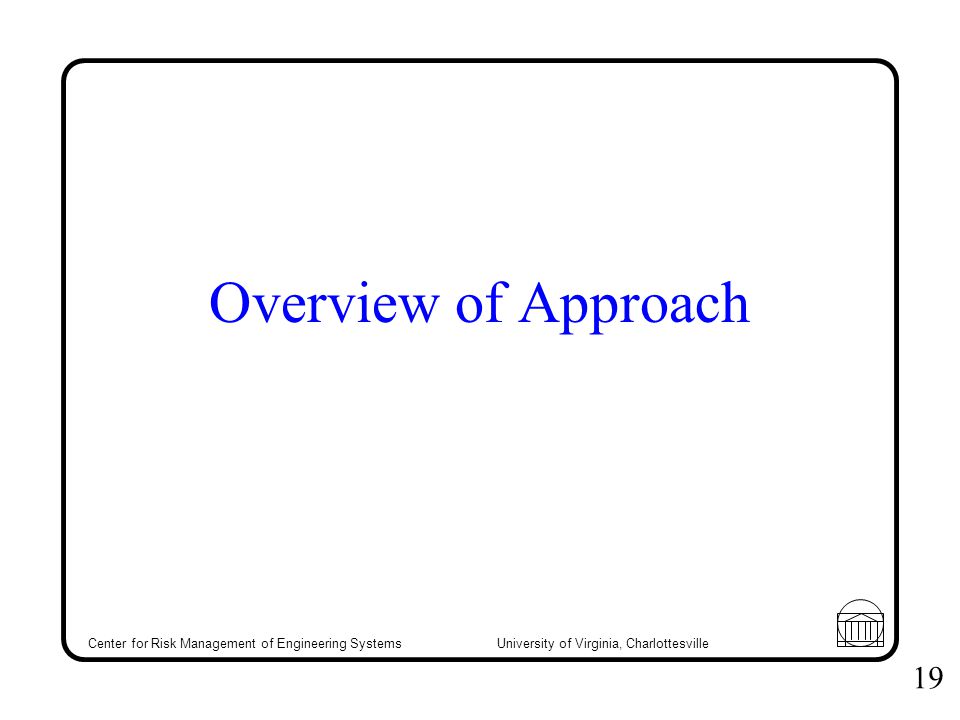 Overview of Approach

Center for Risk Management of Engineering Systems

University of Virginia, Charlottesville

19